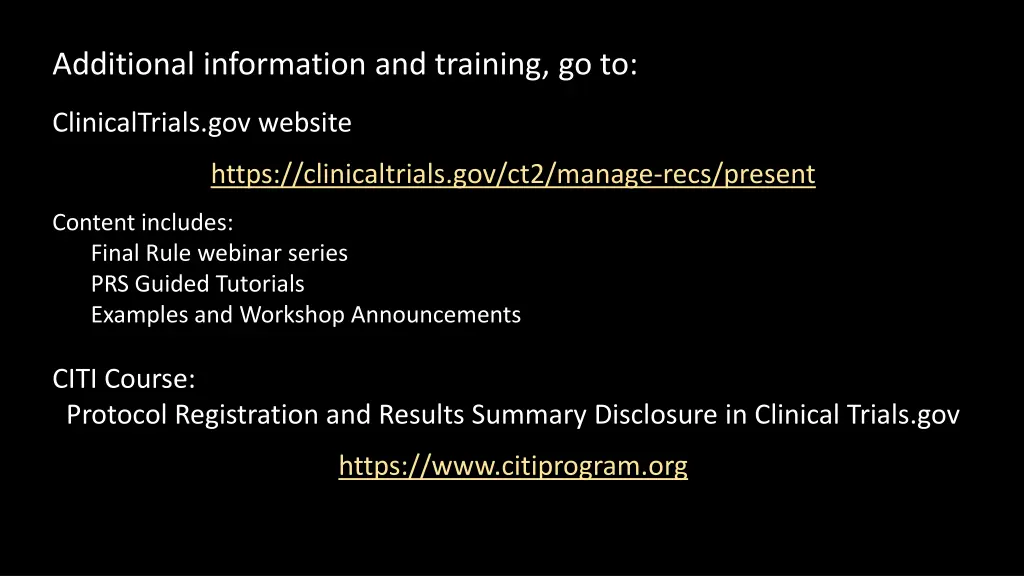 Additional information and training, go to:

ClinicalTrials.gov website

https://clinicaltrials.gov/ct2/manage-recs/present

Content includes:
Final Rule webinar series
PRS Guided Tutorials
Examples and Workshop Announcements

CITI Course:
Protocol Registration and Results Summary Disclosure in Clinical Trials.gov

https://www.citiprogram.org